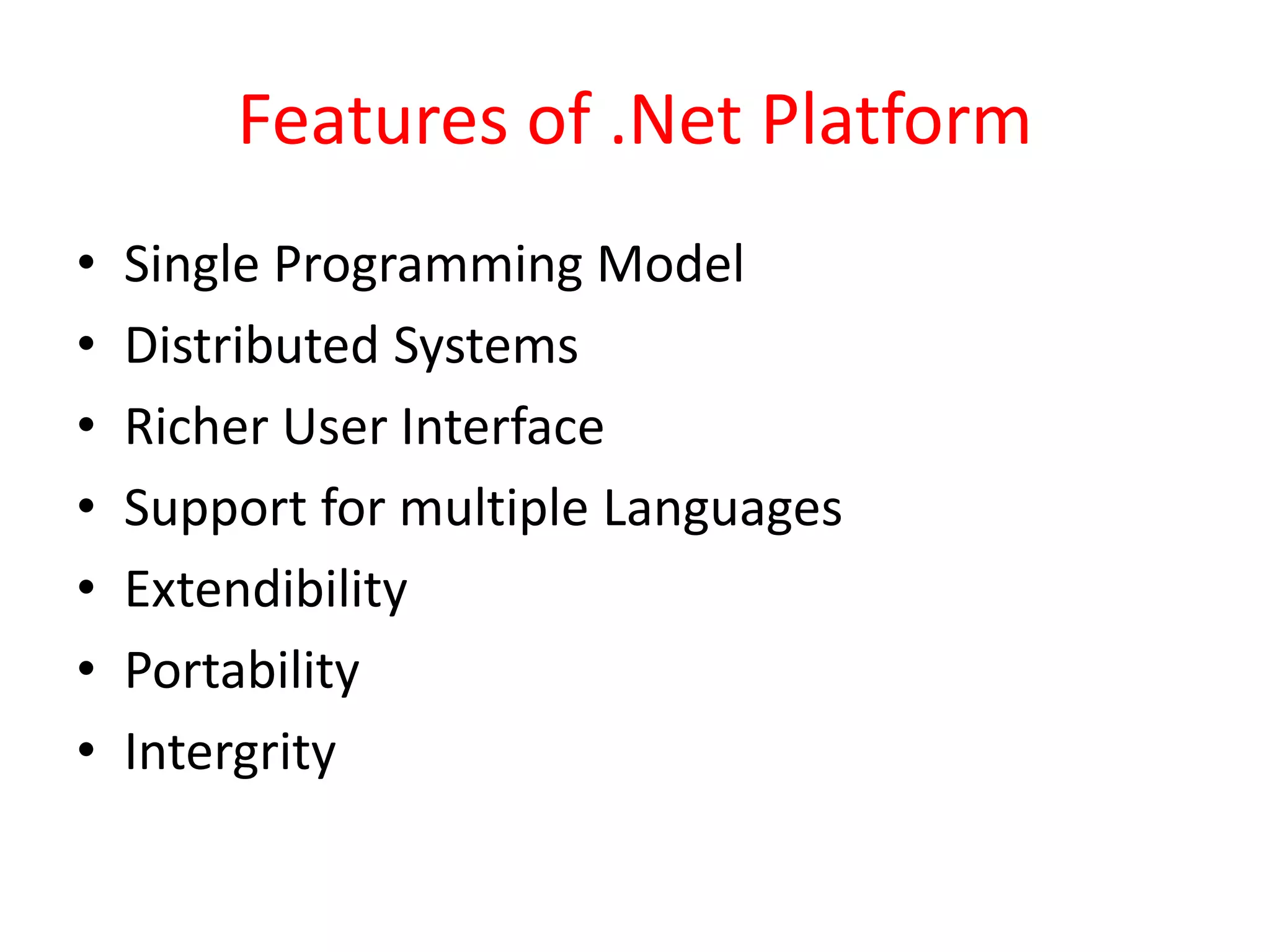 Features of .Net Platform

• Single Programming Model
• Distributed Systems
• Richer User Interface
• Support for multiple Languages
• Extendibility
• Portability
• Intergrity